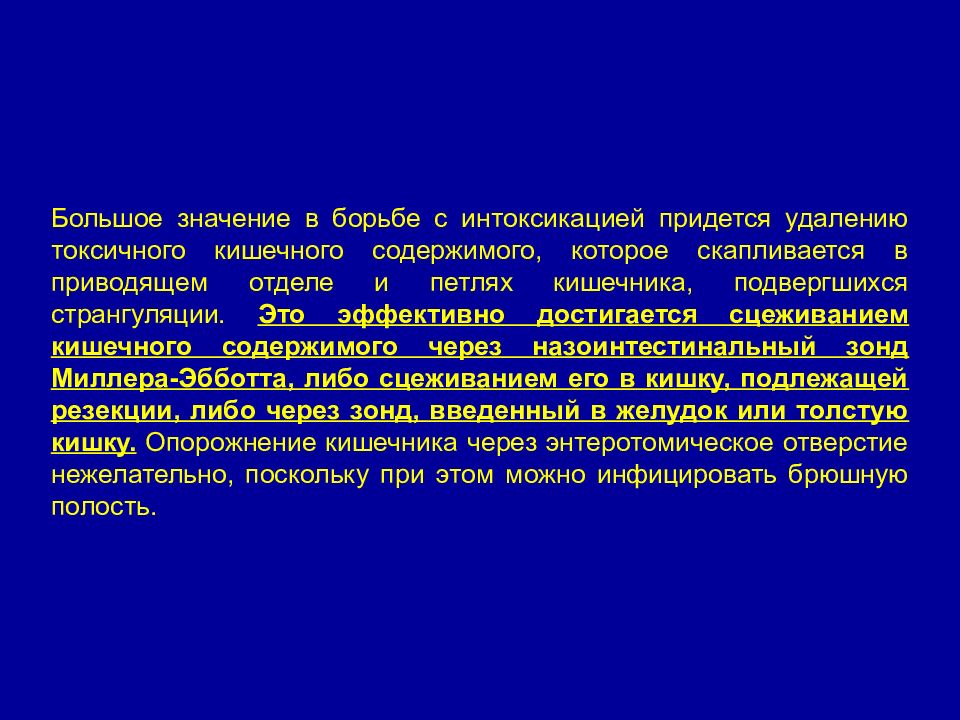 Большое значение в борьбе с интоксикацией придется удалению токсичного кишечного содержимого, которое скапливается в приводящем отделе и петлях кишечника, подвергшихся странгуляции. Это эффективно достигается сцеживанием кишечного содержимого через назоинтестинальный зонд Миллера-Эбботта, либо сцеживанием его в кишку, подлежащей резекции, либо через зонд, введенный в желудок или толстую кишку. Опорожнение кишечника через энтеротомическое отверстие нежелательно, поскольку при этом можно инфицировать брюшную полость.